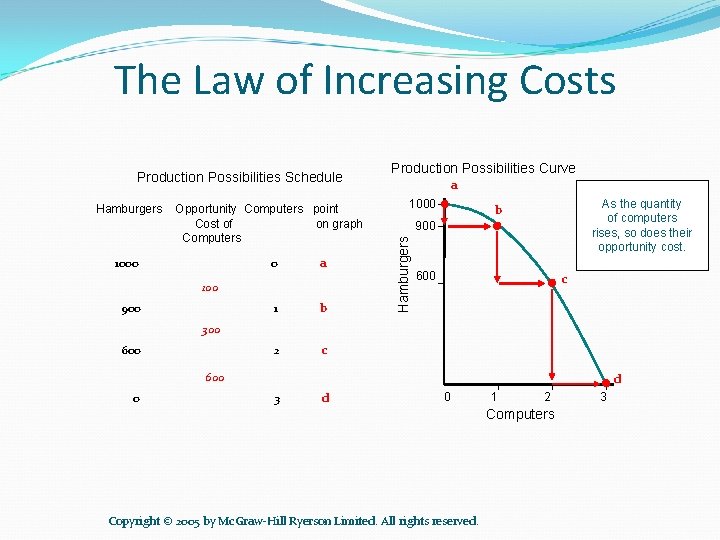 The Law of Increasing Costs

Production Possibilities Schedule

| Hamburgers | Opportunity Cost of Computers | Computers | point on graph |
|---|---|---|---|
| 1000 | | 0 | a |
| | 100 | | |
| 900 | | 1 | b |
| | 300 | | |
| 600 | | 2 | c |
| | 600 | | |
| 0 | | 3 | d |

Production Possibilities Curve

a
b
c
d
1000
900
600
Hamburgers
0
1
2
3
Computers

As the quantity of computers rises, so does their opportunity cost.

Copyright © 2005 by McGraw-Hill Ryerson Limited. All rights reserved.